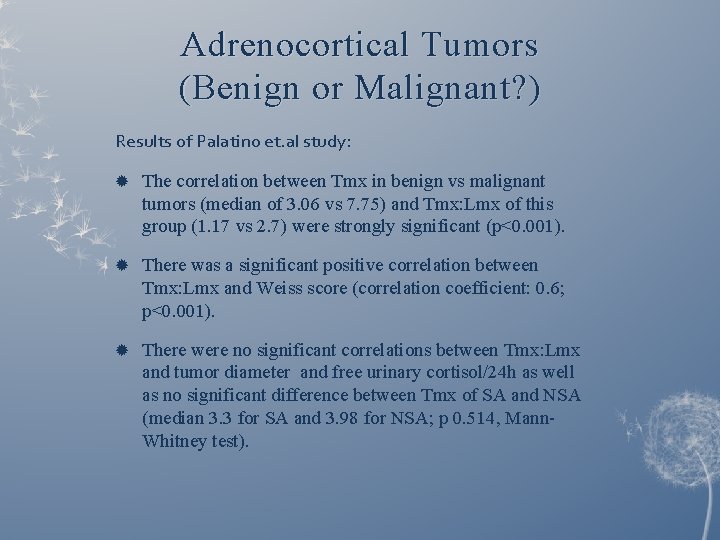 Adrenocortical Tumors
(Benign or Malignant?)

Results of Palatino et.al study:

The correlation between Tmx in benign vs malignant tumors (median of 3.06 vs 7.75) and Tmx:Lmx of this group (1.17 vs 2.7) were strongly significant (p<0.001).

There was a significant positive correlation between Tmx:Lmx and Weiss score (correlation coefficient: 0.6; p<0.001).

There were no significant correlations between Tmx:Lmx and tumor diameter and free urinary cortisol/24h as well as no significant difference between Tmx of SA and NSA (median 3.3 for SA and 3.98 for NSA; p 0.514, Mann-Whitney test).